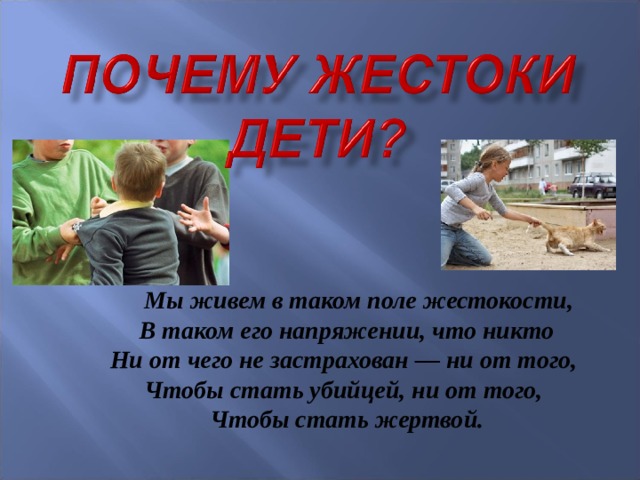 ПОЧЕМУ ЖЕСТОКИ ДЕТИ?

Мы живем в таком поле жестокости,
В таком его напряжении, что никто
Ни от чего не застрахован — ни от того,
Чтобы стать убийцей, ни от того,
Чтобы стать жертвой.